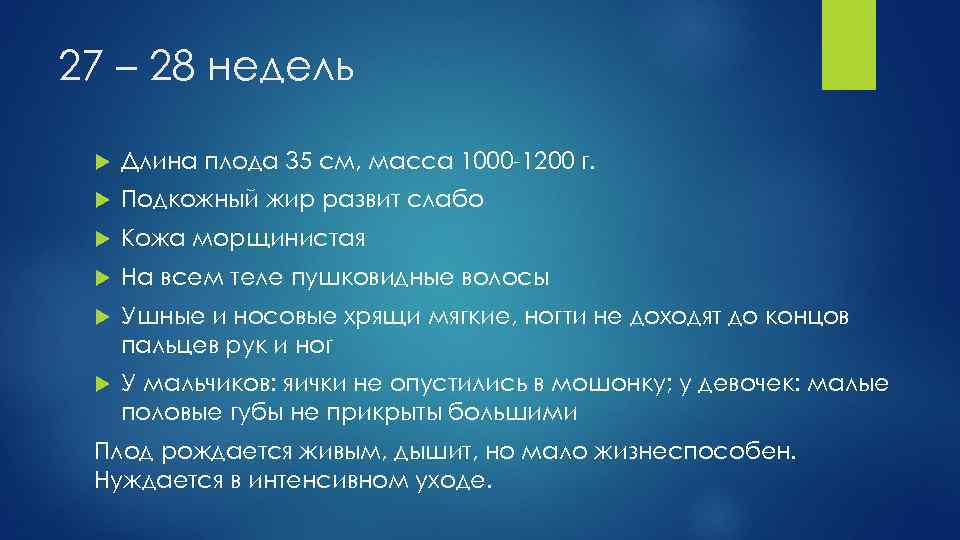 27 – 28 недель

Длина плода 35 см, масса 1000-1200 г.

Подкожный жир развит слабо

Кожа морщинистая

На всем теле пушковидные волосы

Ушные и носовые хрящи мягкие, ногти не доходят до концов пальцев рук и ног

У мальчиков: яички не опустились в мошонку; у девочек: малые половые губы не прикрыты большими

Плод рождается живым, дышит, но мало жизнеспособен. Нуждается в интенсивном уходе.